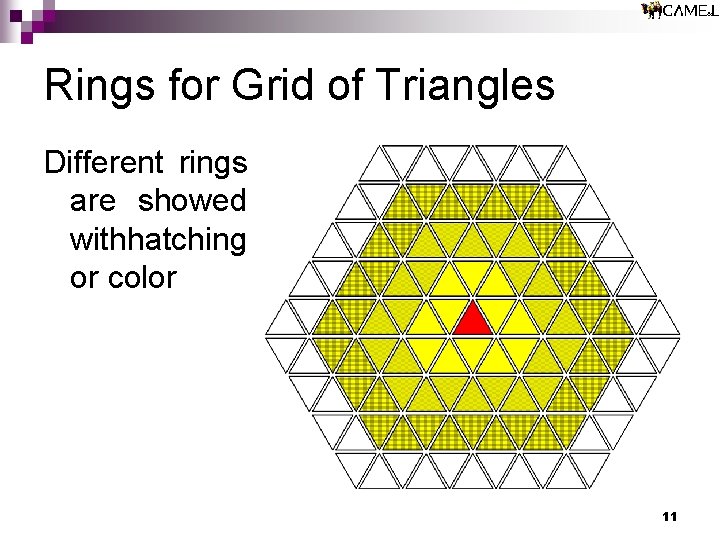 CAMEL

Rings for Grid of Triangles

Different rings are showed withhatching or color

11